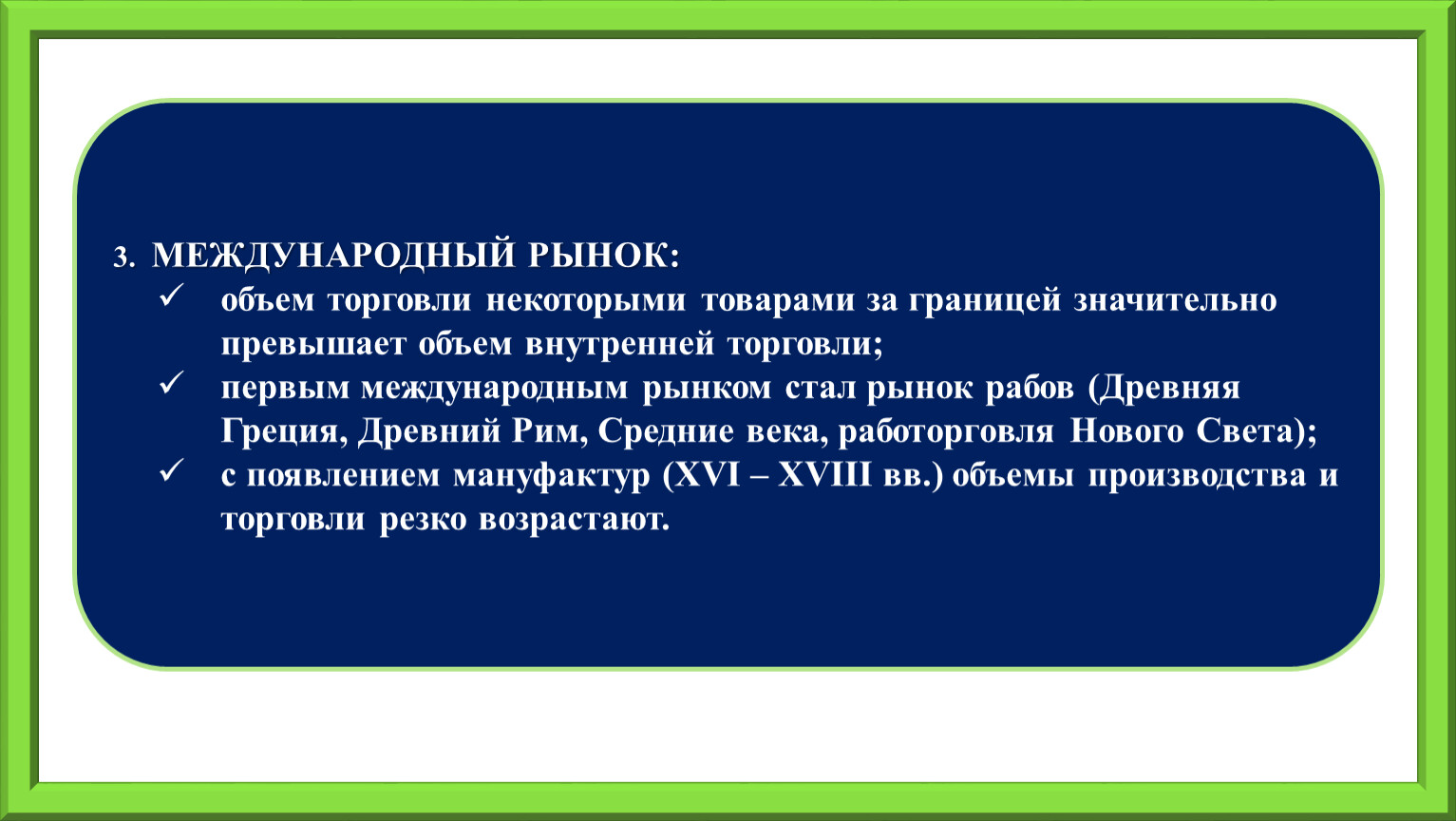 3. МЕЖДУНАРОДНЫЙ РЫНОК:

✓ объем торговли некоторыми товарами за границей значительно превышает объем внутренней торговли;

✓ первым международным рынком стал рынок рабов (Древняя Греция, Древний Рим, Средние века, работорговля Нового Света);

✓ с появлением мануфактур (XVI – XVIII вв.) объемы производства и торговли резко возрастают.